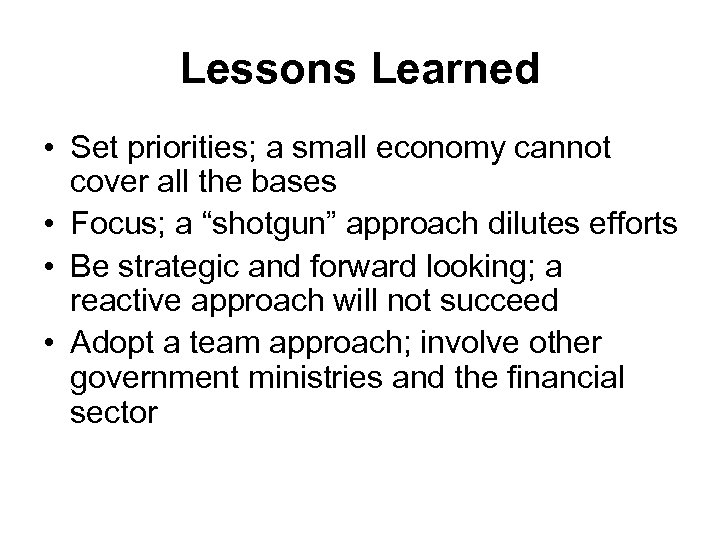 Lessons Learned

• Set priorities; a small economy cannot cover all the bases

• Focus; a “shotgun” approach dilutes efforts

• Be strategic and forward looking; a reactive approach will not succeed

• Adopt a team approach; involve other government ministries and the financial sector